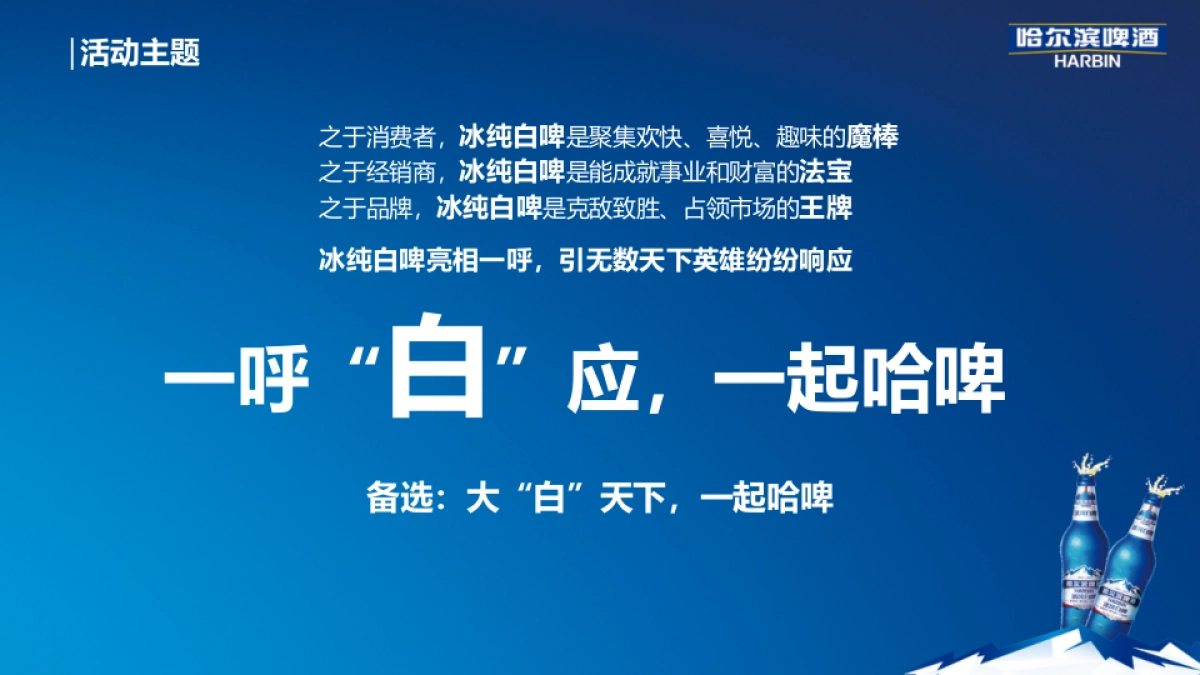 活动主题

哈尔滨啤酒
HARBIN

之于消费者，冰纯白啤是聚集欢快、喜悦、趣味的魔棒
之于经销商，冰纯白啤是能成就事业和财富的法宝
之于品牌，冰纯白啤是克敌致胜、占领市场的王牌

冰纯白啤亮相一呼，引无数天下英雄纷纷响应

一呼“白”应，一起哈啤

备选：大“白”天下，一起哈啤